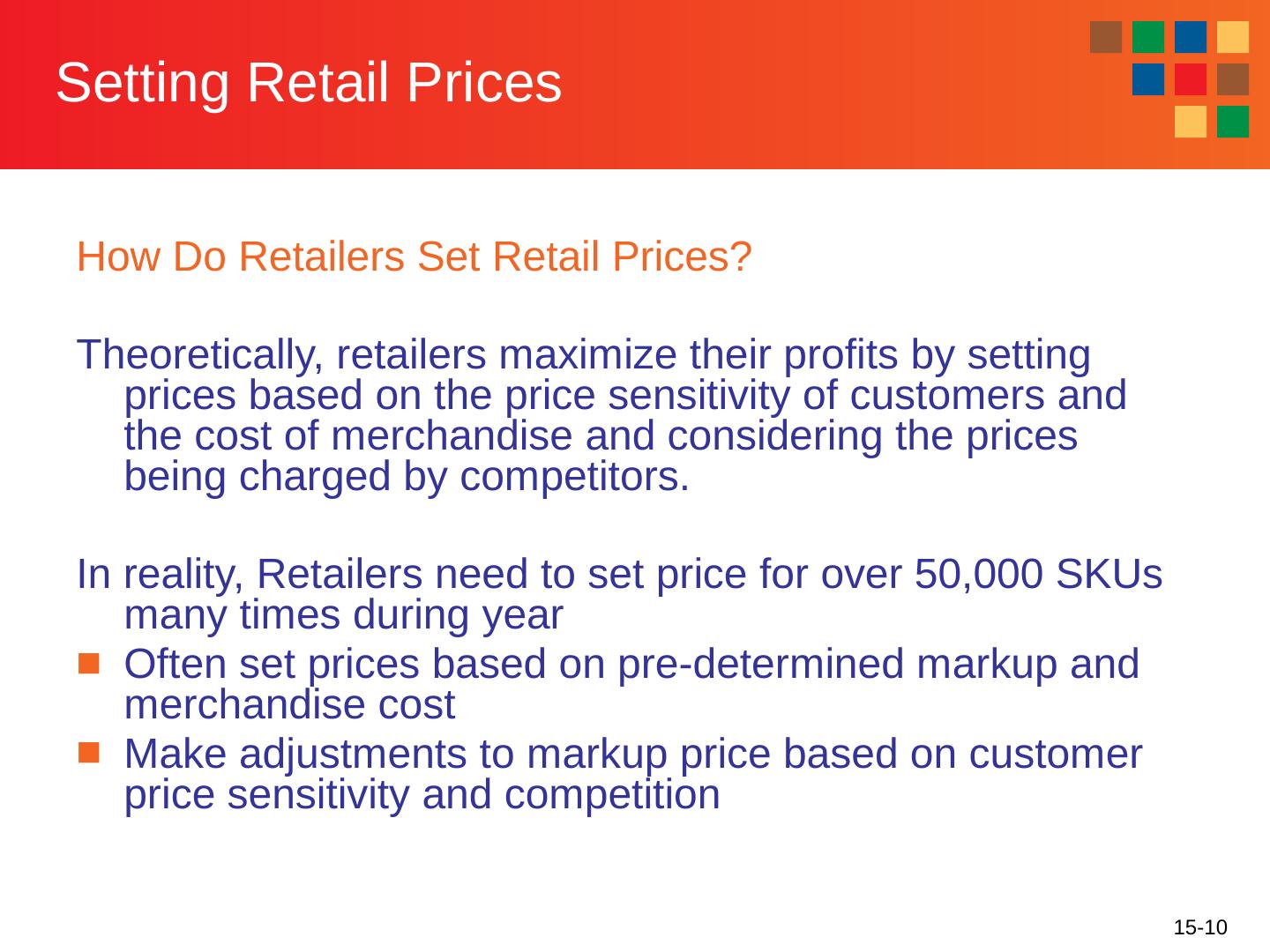 Setting Retail Prices

How Do Retailers Set Retail Prices?

Theoretically, retailers maximize their profits by setting prices based on the price sensitivity of customers and the cost of merchandise and considering the prices being charged by competitors.

In reality, Retailers need to set price for over 50,000 SKUs many times during year

- Often set prices based on pre-determined markup and merchandise cost
- Make adjustments to markup price based on customer price sensitivity and competition

15-10